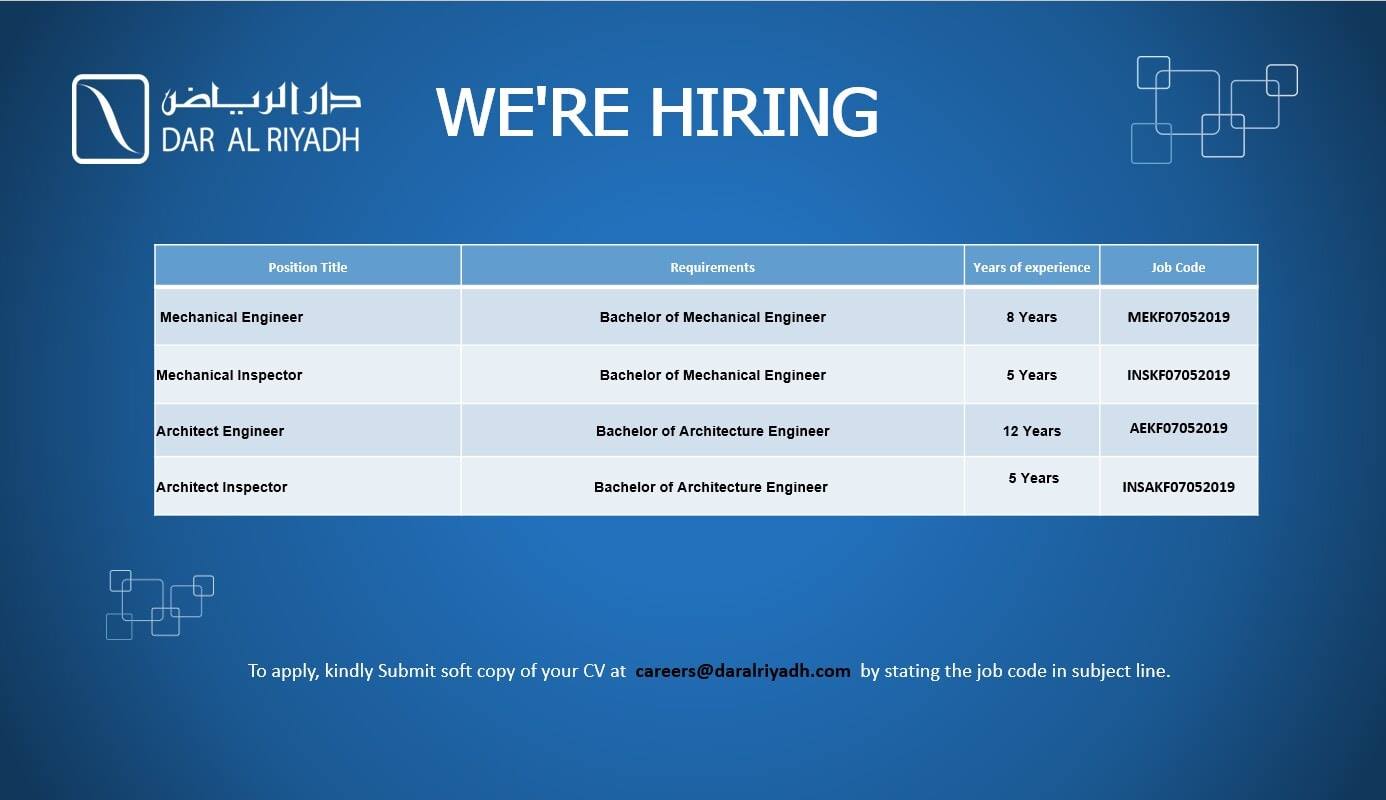 دار الرياض
DAR AL RIYADH

WE'RE HIRING

| Position Title | Requirements | Years of experience | Job Code |
|---|---|---|---|
| Mechanical Engineer | Bachelor of Mechanical Engineer | 8 Years | MEKF07052019 |
| Mechanical Inspector | Bachelor of Mechanical Engineer | 5 Years | INSKF07052019 |
| Architect Engineer | Bachelor of Architecture Engineer | 12 Years | AEKF07052019 |
| Architect Inspector | Bachelor of Architecture Engineer | 5 Years | INSAKF07052019 |

To apply, kindly Submit soft copy of your CV at careers@daralriyadh.com by stating the job code in subject line.